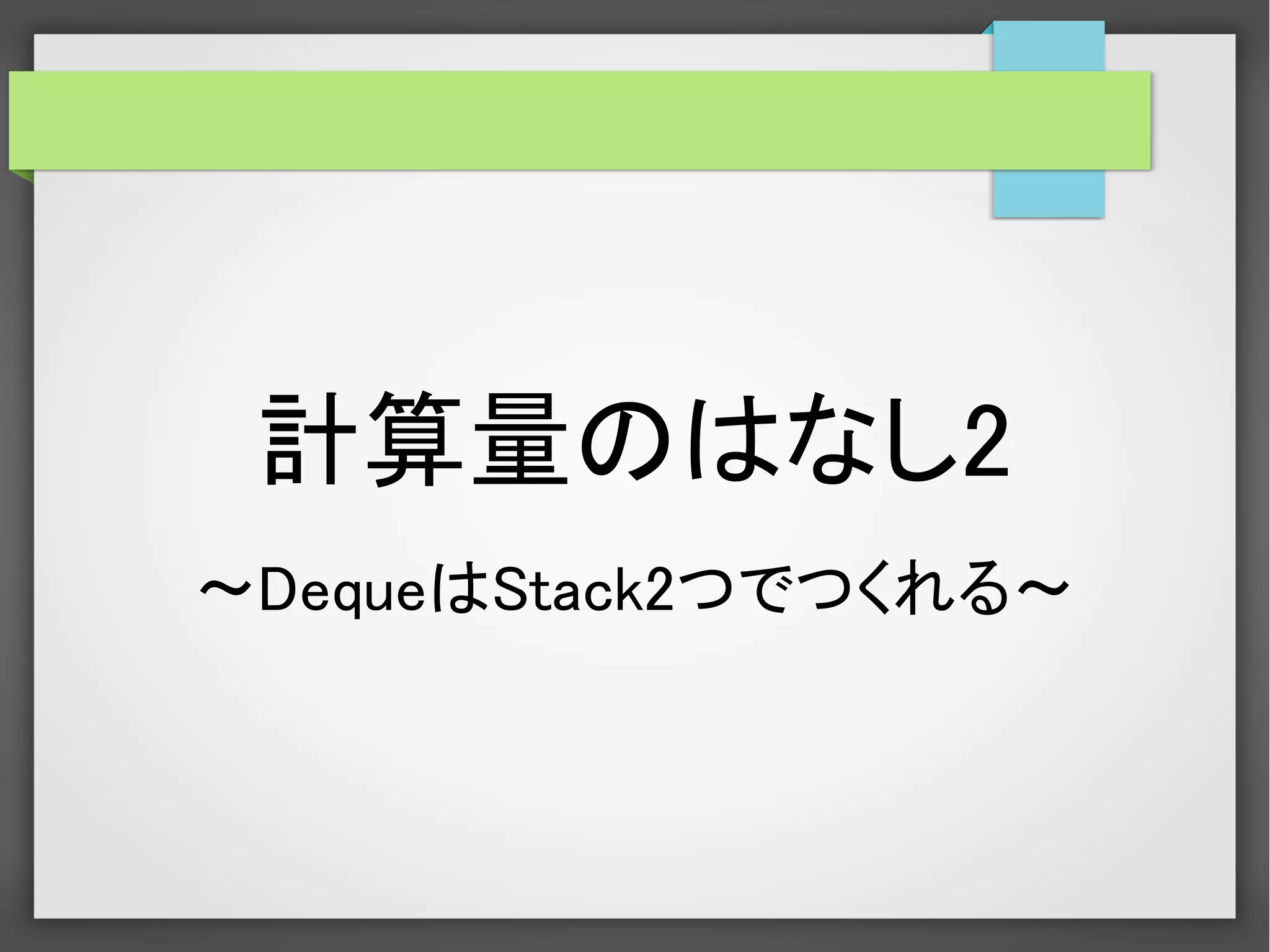 計算量のはなし2

～DequeはStack2つでつくれる～